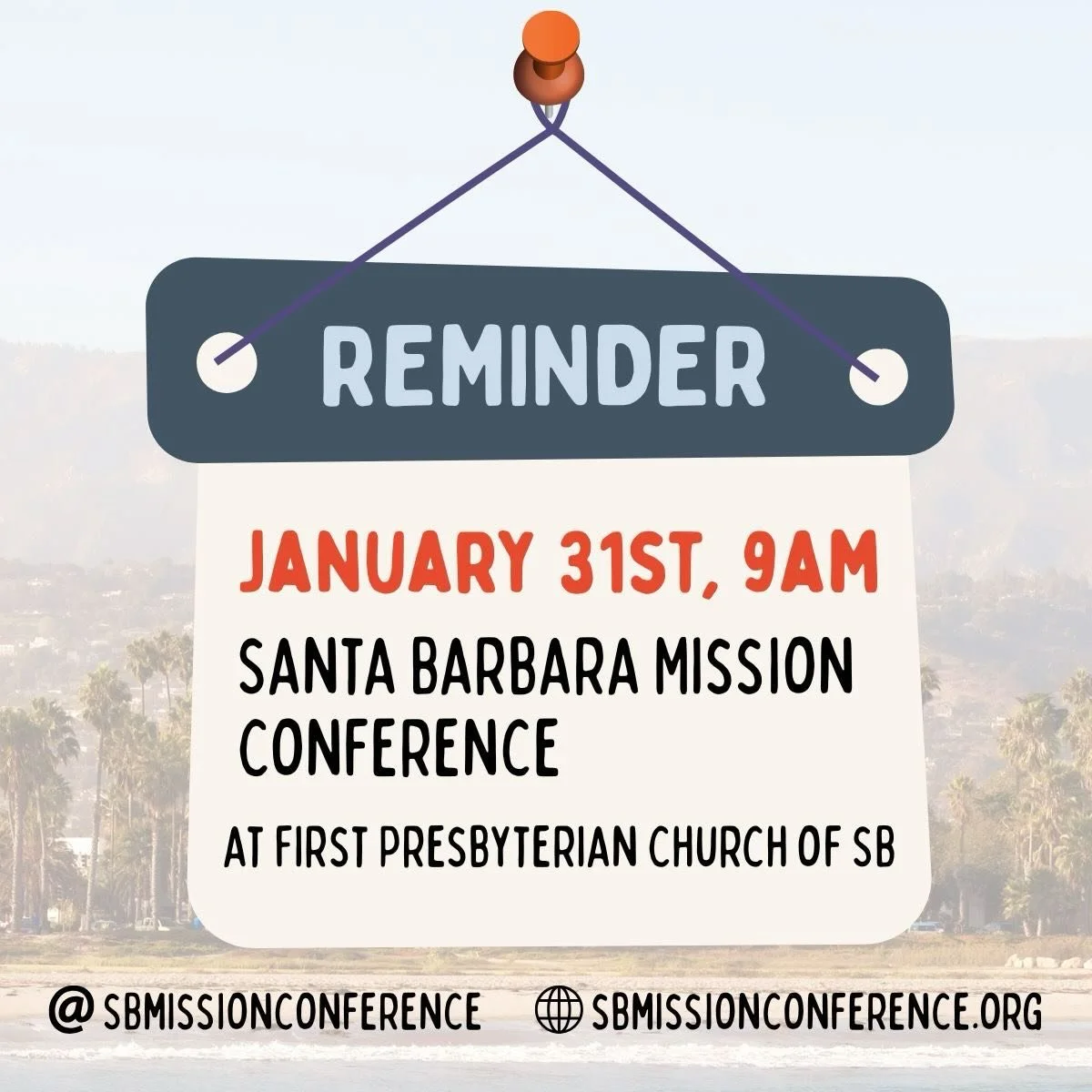 REMINDER

JANUARY 31ST, 9AM

SANTA BARBARA MISSION CONFERENCE

AT FIRST PRESBYTERIAN CHURCH OF SB

@SBMISSIONCONFERENCE SBMISSIONCONFERENCE.ORG